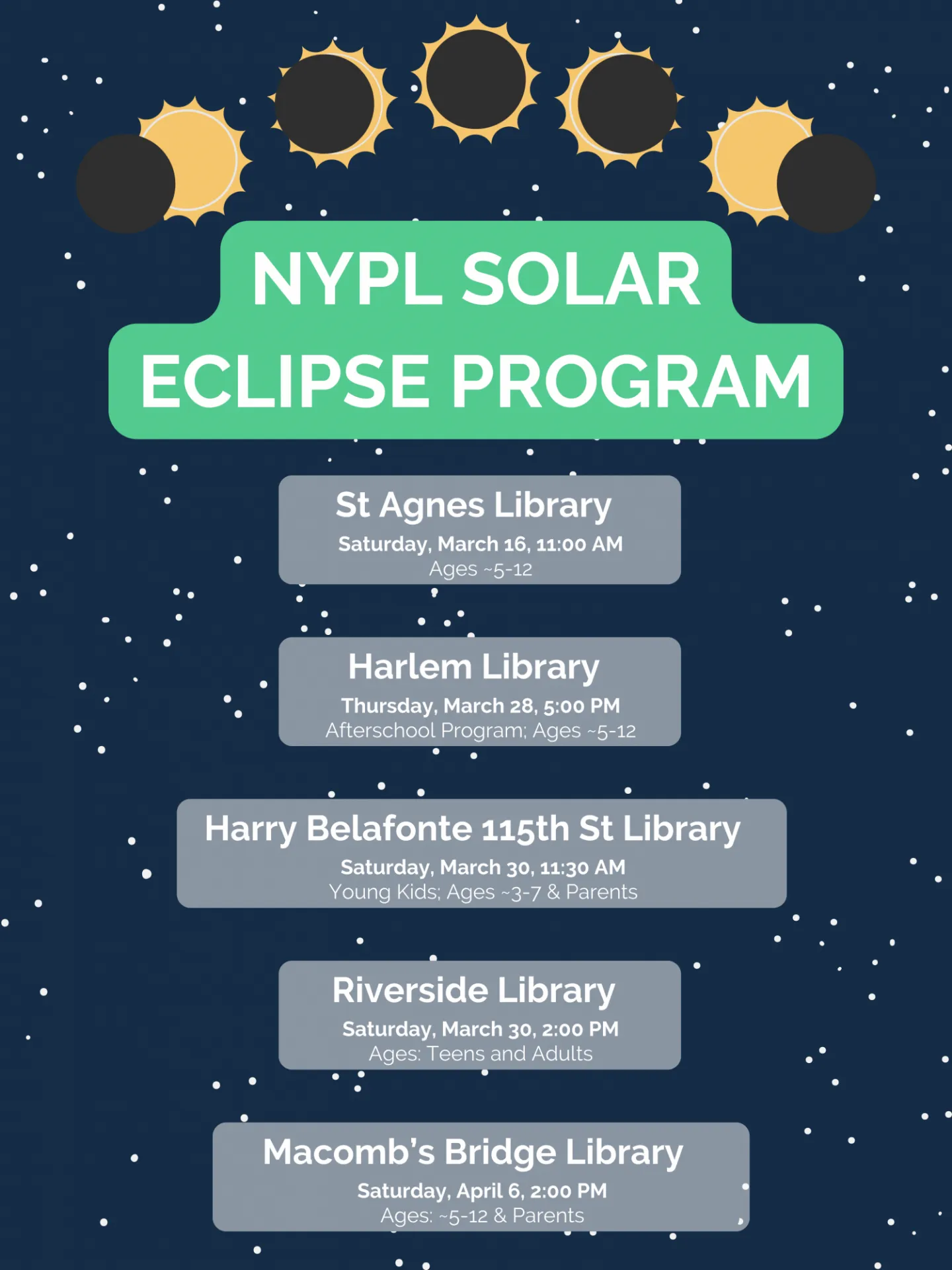 NYPL SOLAR ECLIPSE PROGRAM

St Agnes Library
Saturday, March 16, 11:00 AM
Ages ~5-12

Harlem Library
Thursday, March 28, 5:00 PM
Afterschool Program; Ages ~5-12

Harry Belafonte 115th St Library
Saturday, March 30, 11:30 AM
Young Kids; Ages ~3-7 & Parents

Riverside Library
Saturday, March 30, 2:00 PM
Ages: Teens and Adults

Macomb's Bridge Library
Saturday, April 6, 2:00 PM
Ages: ~5-12 & Parents